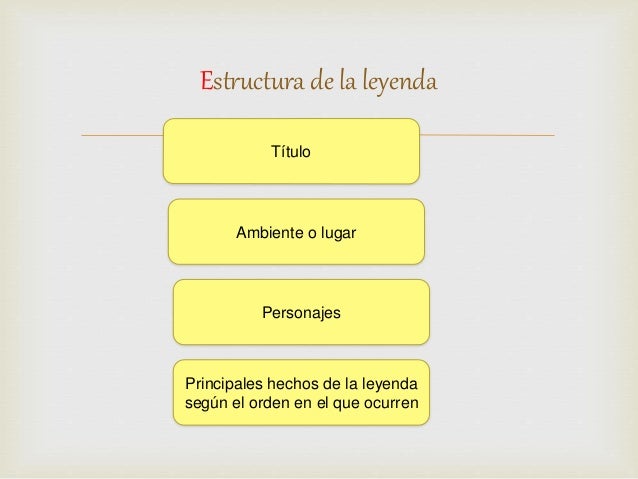 Estructura de la leyenda

Título

Ambiente o lugar

Personajes

Principales hechos de la leyenda según el orden en el que ocurren